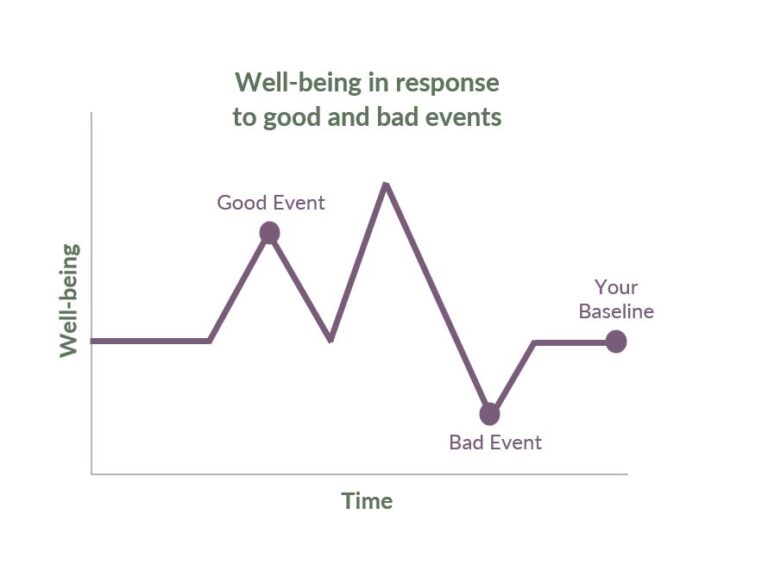 Well-being in response to good and bad events

Well-being

Good Event

Your Baseline

Bad Event

Time